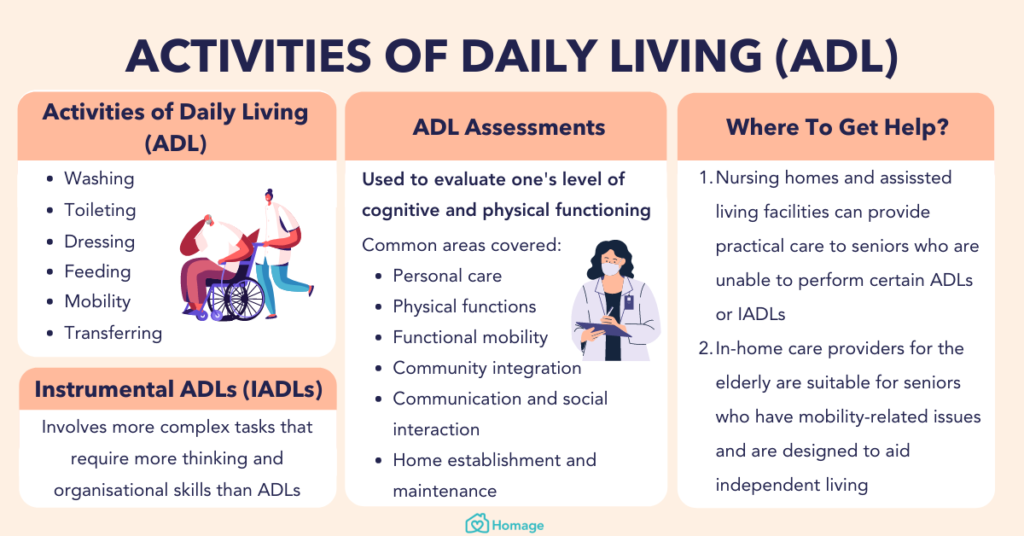 ACTIVITIES OF DAILY LIVING (ADL)

Activities of Daily Living (ADL)

- Washing
- Toileting
- Dressing
- Feeding
- Mobility
- Transferring

Instrumental ADLs (IADLs)

Involves more complex tasks that require more thinking and organisational skills than ADLs

ADL Assessments

Used to evaluate one's level of cognitive and physical functioning

Common areas covered:
- Personal care
- Physical functions
- Functional mobility
- Community integration
- Communication and social interaction
- Home establishment and maintenance

Where To Get Help?

1. Nursing homes and assissted living facilities can provide practical care to seniors who are unable to perform certain ADLs or IADLs
2. In-home care providers for the elderly are suitable for seniors who have mobility-related issues and are designed to aid independent living

Homage